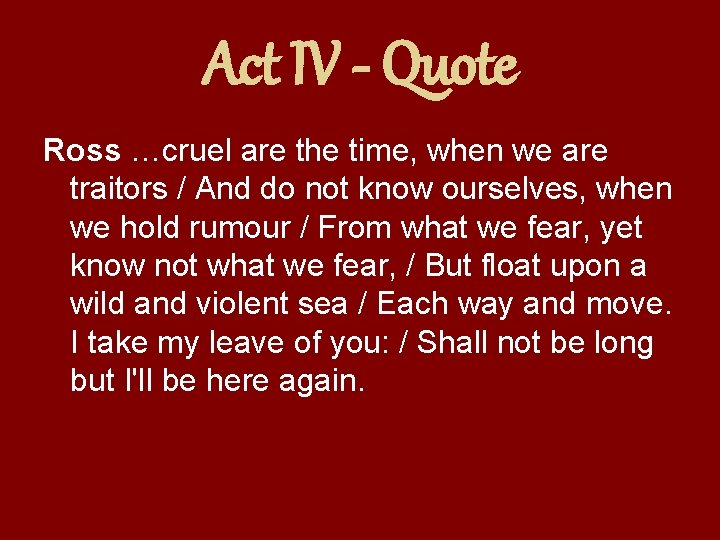 Act IV - Quote

Ross …cruel are the time, when we are traitors / And do not know ourselves, when we hold rumour / From what we fear, yet know not what we fear, / But float upon a wild and violent sea / Each way and move. I take my leave of you: / Shall not be long but I'll be here again.